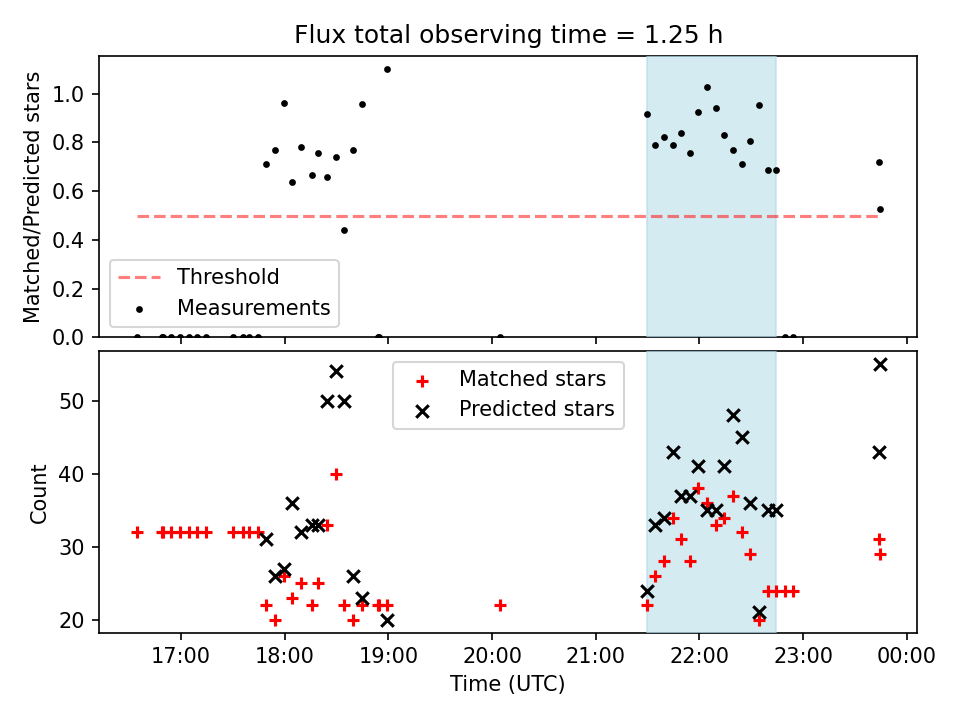 Flux total observing time = 1.25 h

Matched/Predicted stars

1.0
0.8
0.6
0.4
0.2
0.0

Threshold
Measurements

Count

50
40
30
20

Matched stars
Predicted stars

17:00
18:00
19:00
20:00
21:00
22:00
23:00
00:00

Time (UTC)